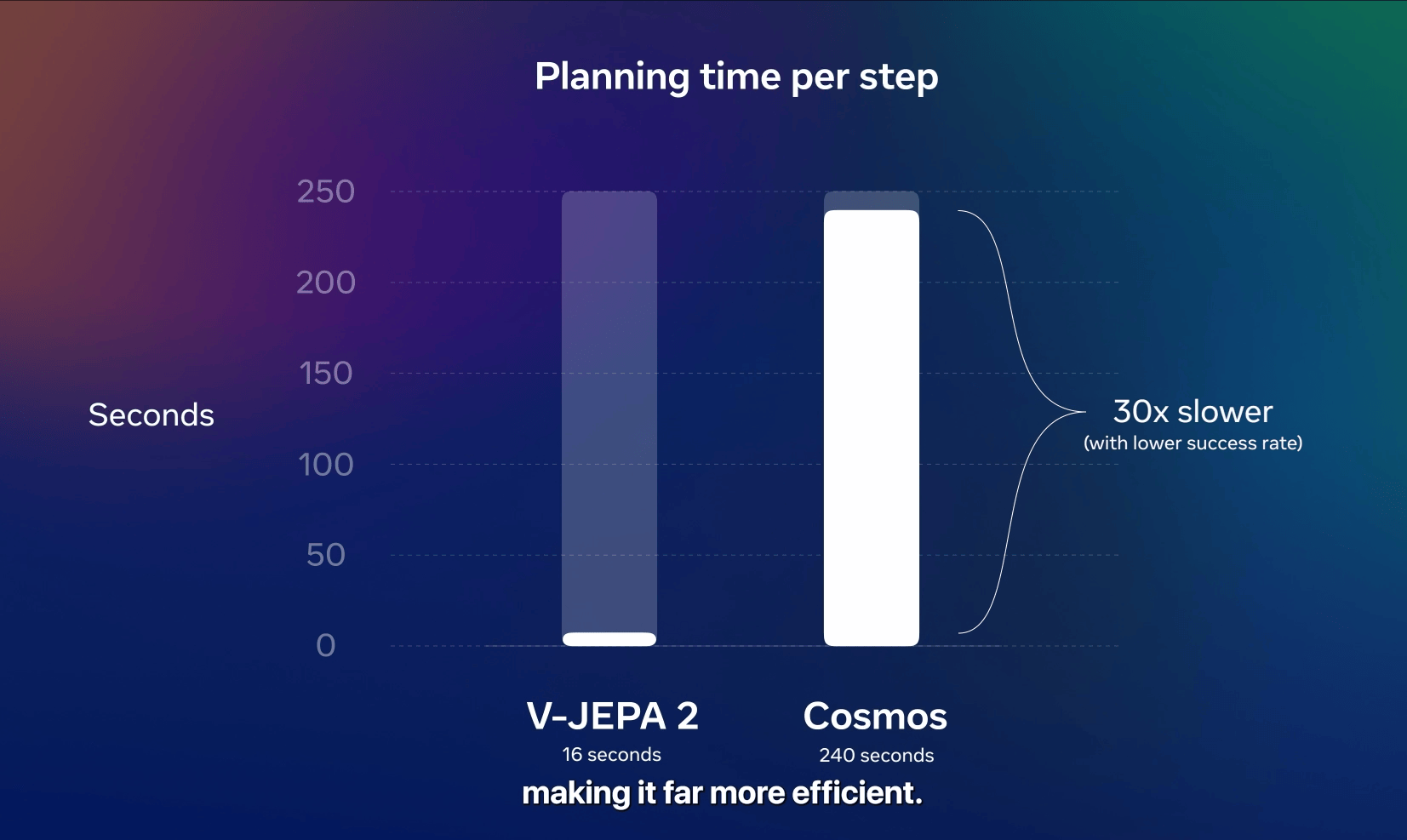 Planning time per step

Seconds

250
200
150
100
50
0

30x slower
(with lower success rate)

V-JEPA 2
16 seconds

Cosmos
240 seconds

making it far more efficient.